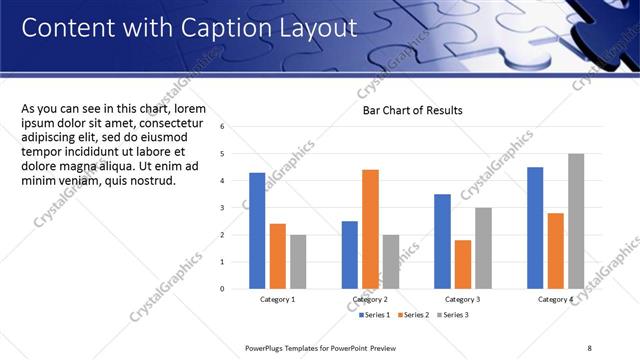 Content with Caption Layout

As you can see in this chart, lorem ipsum dolor sit amet, consectetur adipiscing elit, sed do eiusmod tempor incididunt ut labore et dolore magna aliqua. Ut enim ad minim veniam, quis nostrud.

Bar Chart of Results

6
5
4
3
2
1
0

Category 1
Category 2
Category 3
Category 4

Series 1 Series 2 Series 3

CrystalGraphics

PowerPlugs Templates for PowerPoint Preview

8